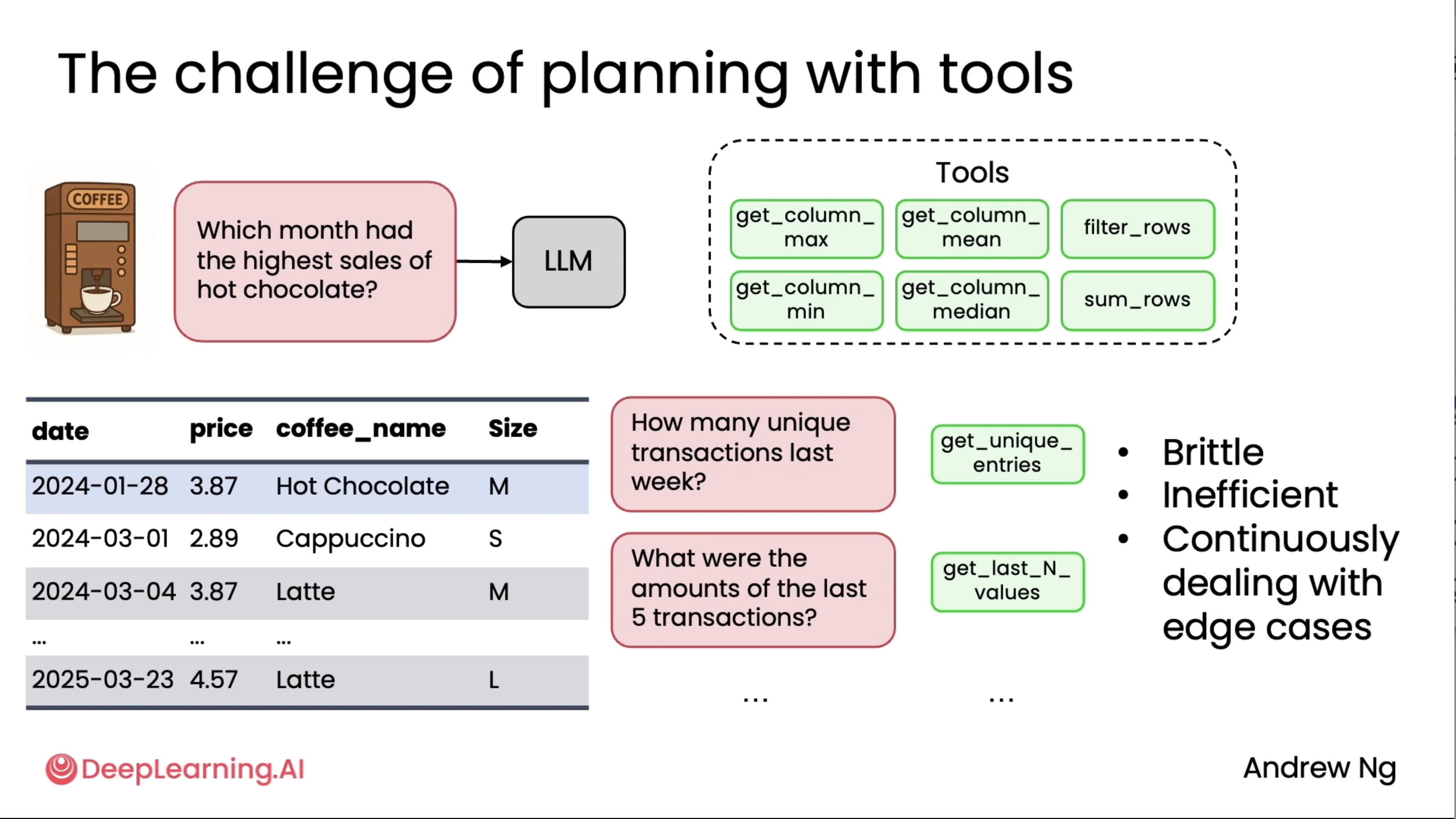 The challenge of planning with tools

COFFEE

Which month had the highest sales of hot chocolate?

LLM

Tools

get_column_max

get_column_mean

filter_rows

get_column_min

get_column_median

sum_rows

| date | price | coffee_name | Size |
|---|---|---|---|
| 2024-01-28 | 3.87 | Hot Chocolate | M |
| 2024-03-01 | 2.89 | Cappuccino | S |
| 2024-03-04 | 3.87 | Latte | M |
| ... | ... | ... | |
| 2025-03-23 | 4.57 | Latte | L |

How many unique transactions last week?

get_unique_entries

What were the amounts of the last 5 transactions?

get_last_N_values

...

...

• Brittle
• Inefficient
• Continuously dealing with edge cases

DeepLearning.AI

Andrew Ng